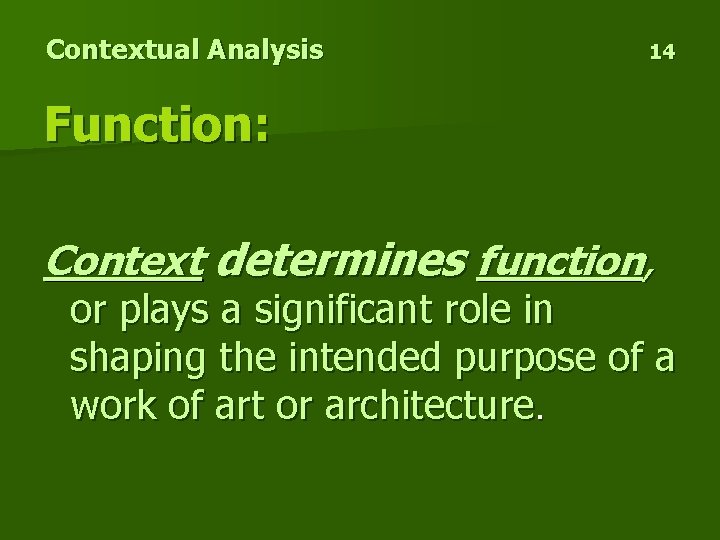 Contextual Analysis 14

Function:

Context determines function, or plays a significant role in shaping the intended purpose of a work of art or architecture.